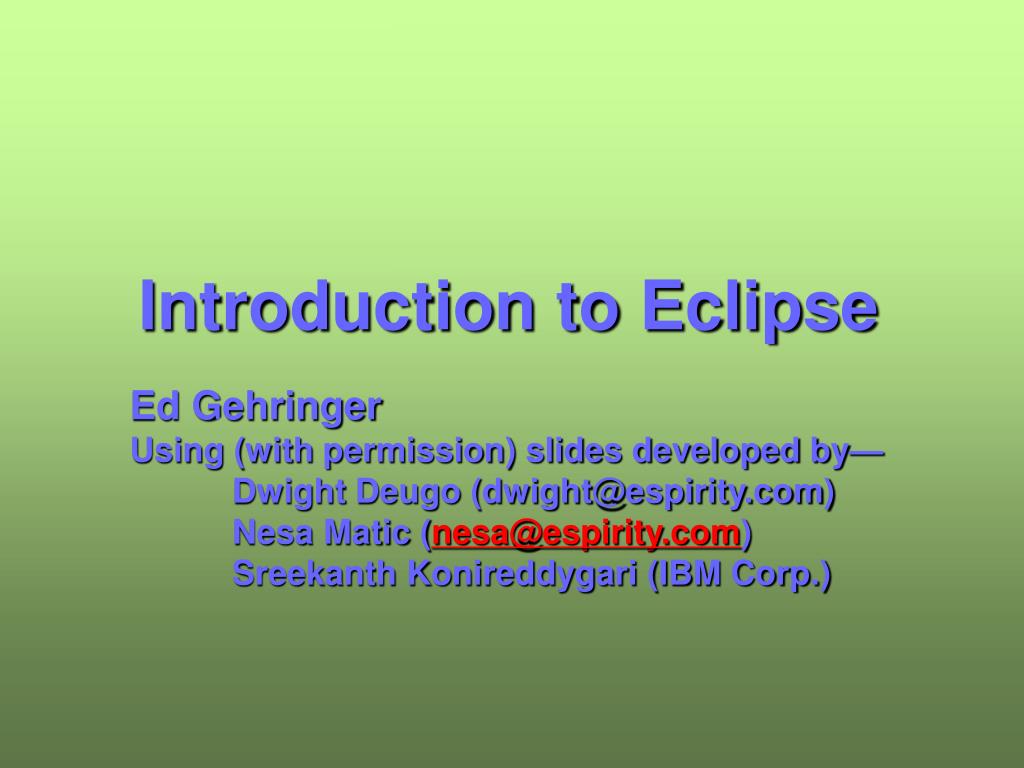 Introduction to Eclipse

Ed Gehringer
Using (with permission) slides developed by—
Dwight Deugo (dwight@espirity.com)
Nesa Matic (nesa@espirity.com)
Sreekanth Konireddygari (IBM Corp.)